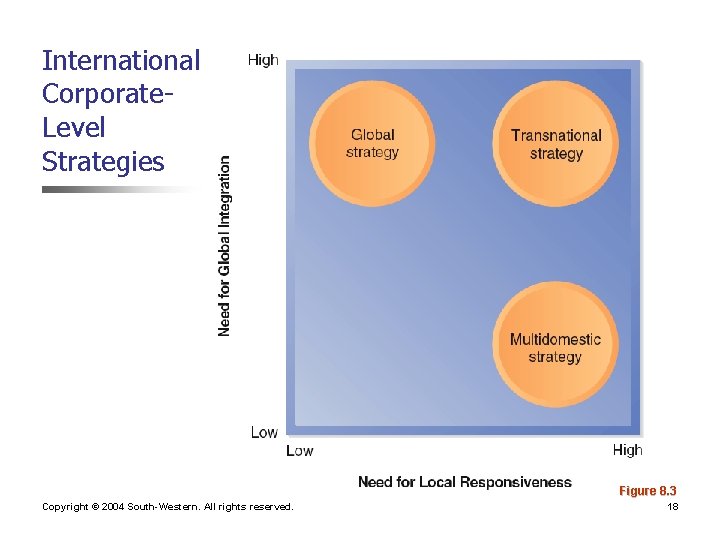 International Corporate-Level Strategies

High

Need for Global Integration

Global strategy

Transnational strategy

Multidomestic strategy

Low

Low

High

Need for Local Responsiveness

Figure 8.3

Copyright © 2004 South-Western. All rights reserved.

18